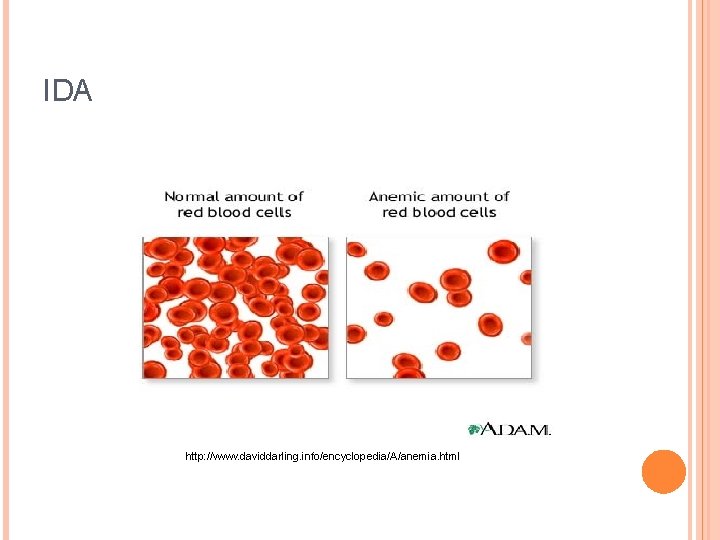 IDA

Normal amount of red blood cells

Anemic amount of red blood cells

A.D.A.M.

http://www.daviddarling.info/encyclopedia/A/anemia.html